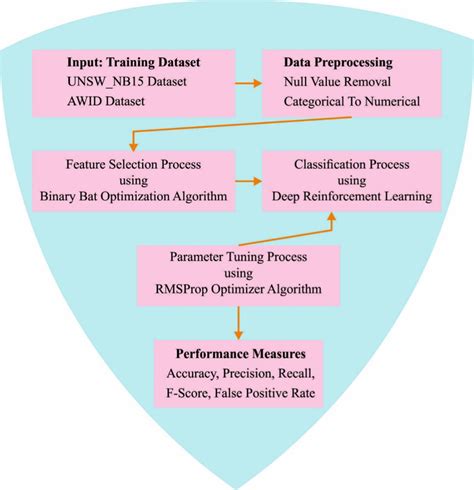 Input: Training Dataset
UNSW_NB15 Dataset
AWID Dataset

Data Preprocessing
Null Value Removal
Categorical To Numerical

Feature Selection Process using Binary Bat Optimization Algorithm

Classification Process using Deep Reinforcement Learning

Parameter Tuning Process using RMSProp Optimizer Algorithm

Performance Measures
Accuracy, Precision, Recall, F-Score, False Positive Rate